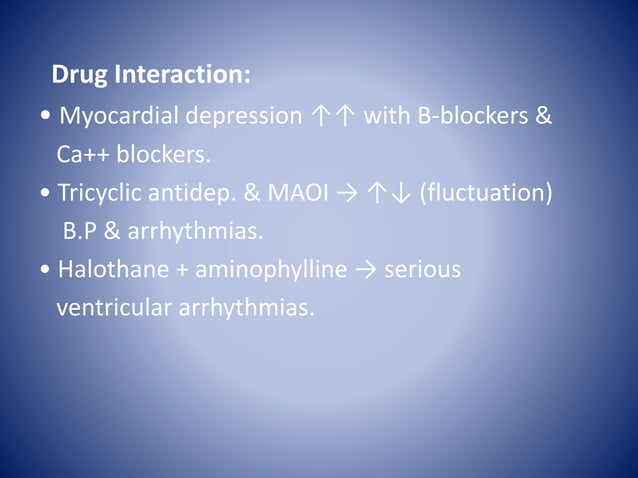 Drug Interaction:

• Myocardial depression ↑↑ with B-blockers & Ca++ blockers.
• Tricyclic antidep. & MAOI → ↑↓ (fluctuation) B.P & arrhythmias.
• Halothane + aminophylline → serious ventricular arrhythmias.